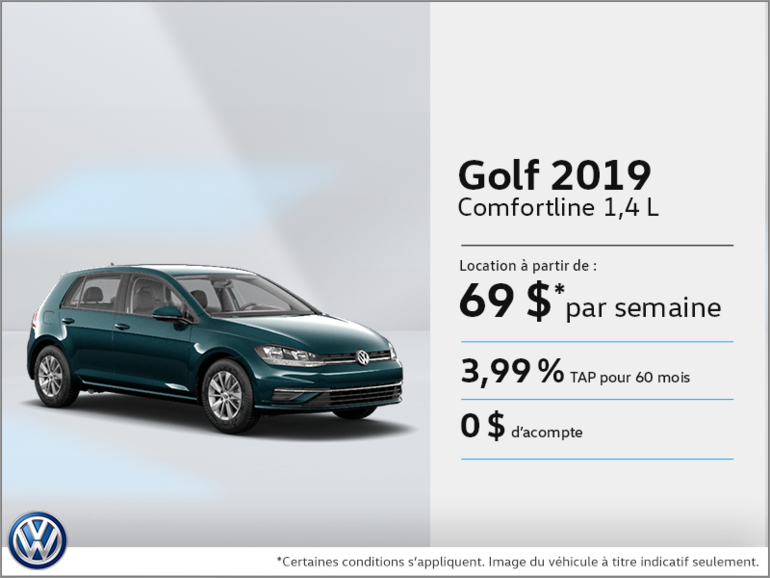 Golf 2019
Comfortline 1,4 L

Location à partir de :
69 $* par semaine

3,99 % TAP pour 60 mois

0 $ d'acompte

*Certaines conditions s'appliquent. Image du véhicule à titre indicatif seulement.